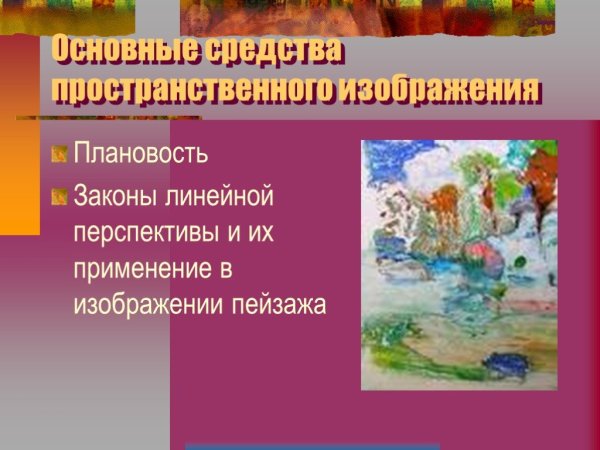 Основные средства пространственного изображения

Плановость

Законы линейной перспективы и их применение в изображении пейзажа